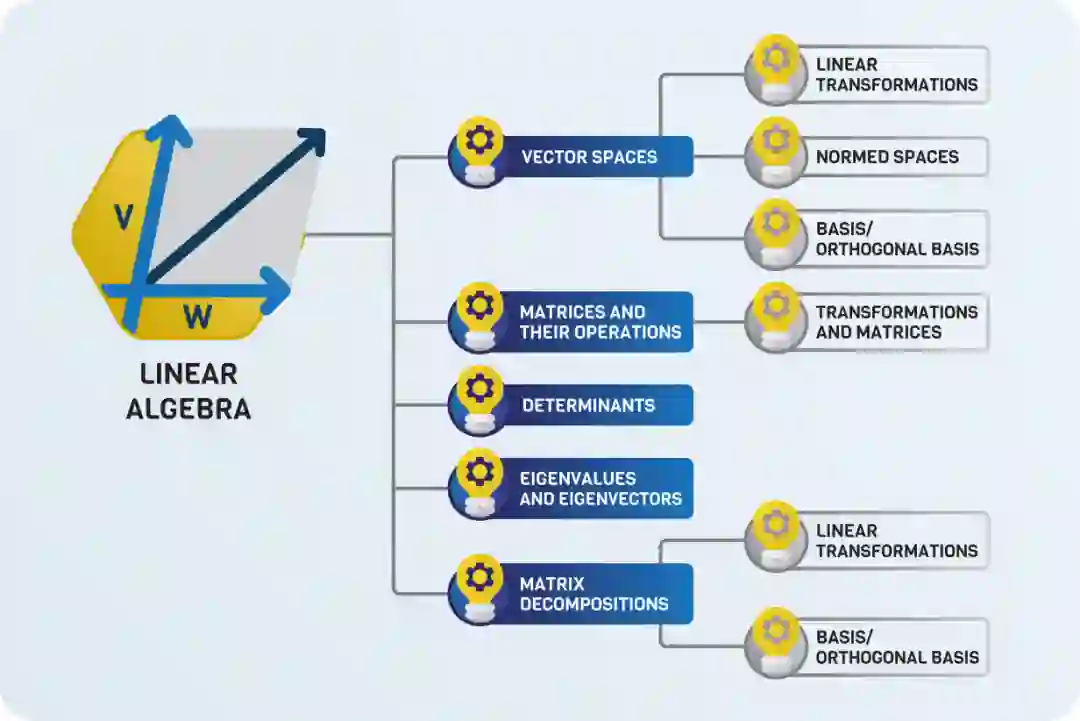 V
W
LINEAR ALGEBRA

VECTOR SPACES
LINEAR TRANSFORMATIONS
NORMED SPACES
BASIS/ ORTHOGONAL BASIS

MATRICES AND THEIR OPERATIONS
TRANSFORMATIONS AND MATRICES

DETERMINANTS

EIGENVALUES AND EIGENVECTORS

MATRIX DECOMPOSITIONS
LINEAR TRANSFORMATIONS
BASIS/ ORTHOGONAL BASIS